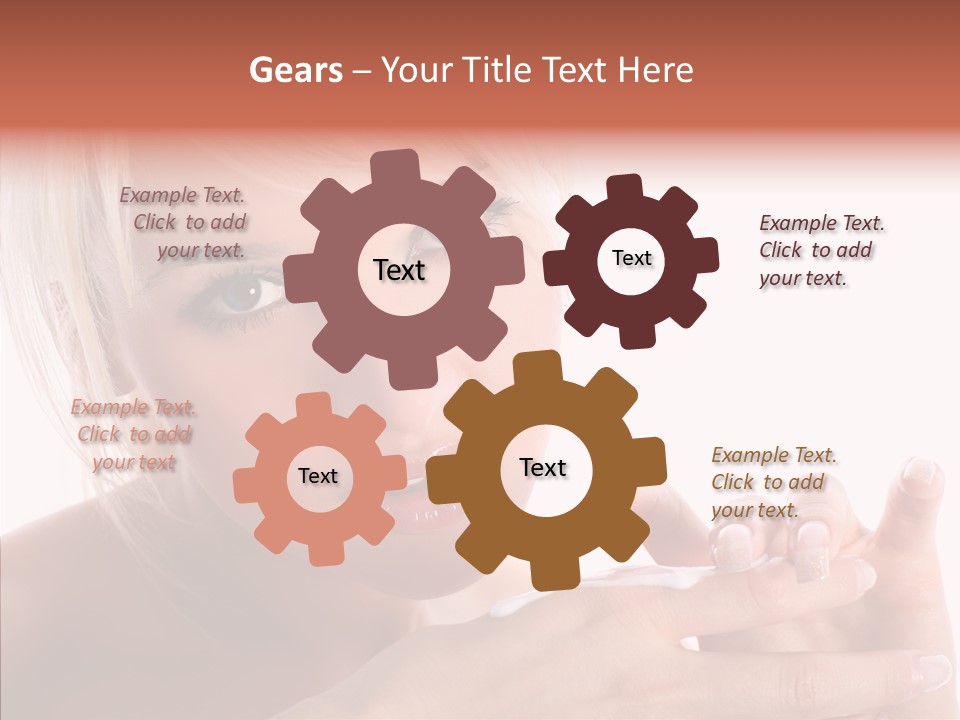 Gears – Your Title Text Here

Example Text. Click to add your text.

Text

Text

Example Text. Click to add your text.

Example Text. Click to add your text

Text

Text

Example Text. Click to add your text.